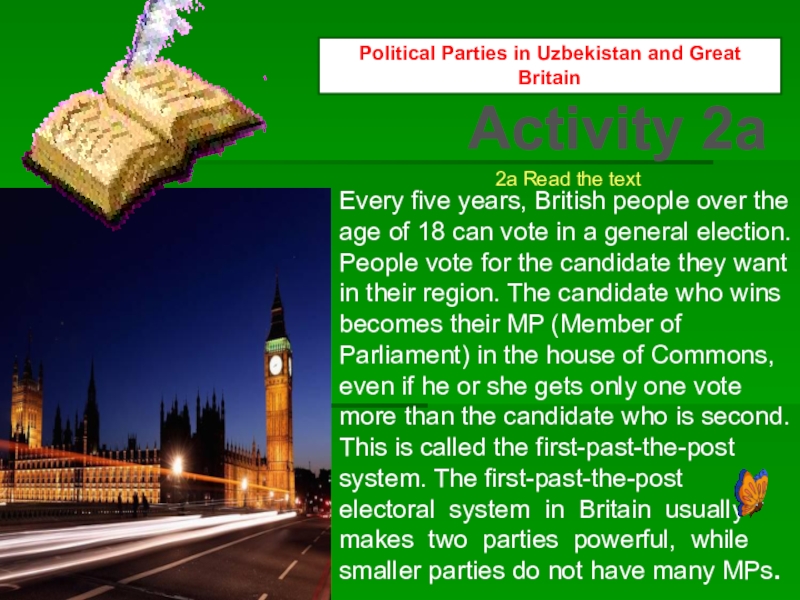 Political Parties in Uzbekistan and Great Britain

Activity 2a

2a Read the text

Every five years, British people over the age of 18 can vote in a general election. People vote for the candidate they want in their region. The candidate who wins becomes their MP (Member of Parliament) in the house of Commons, even if he or she gets only one vote more than the candidate who is second. This is called the first-past-the-post system. The first-past-the-post electoral system in Britain usually makes two parties powerful, while smaller parties do not have many MPs.